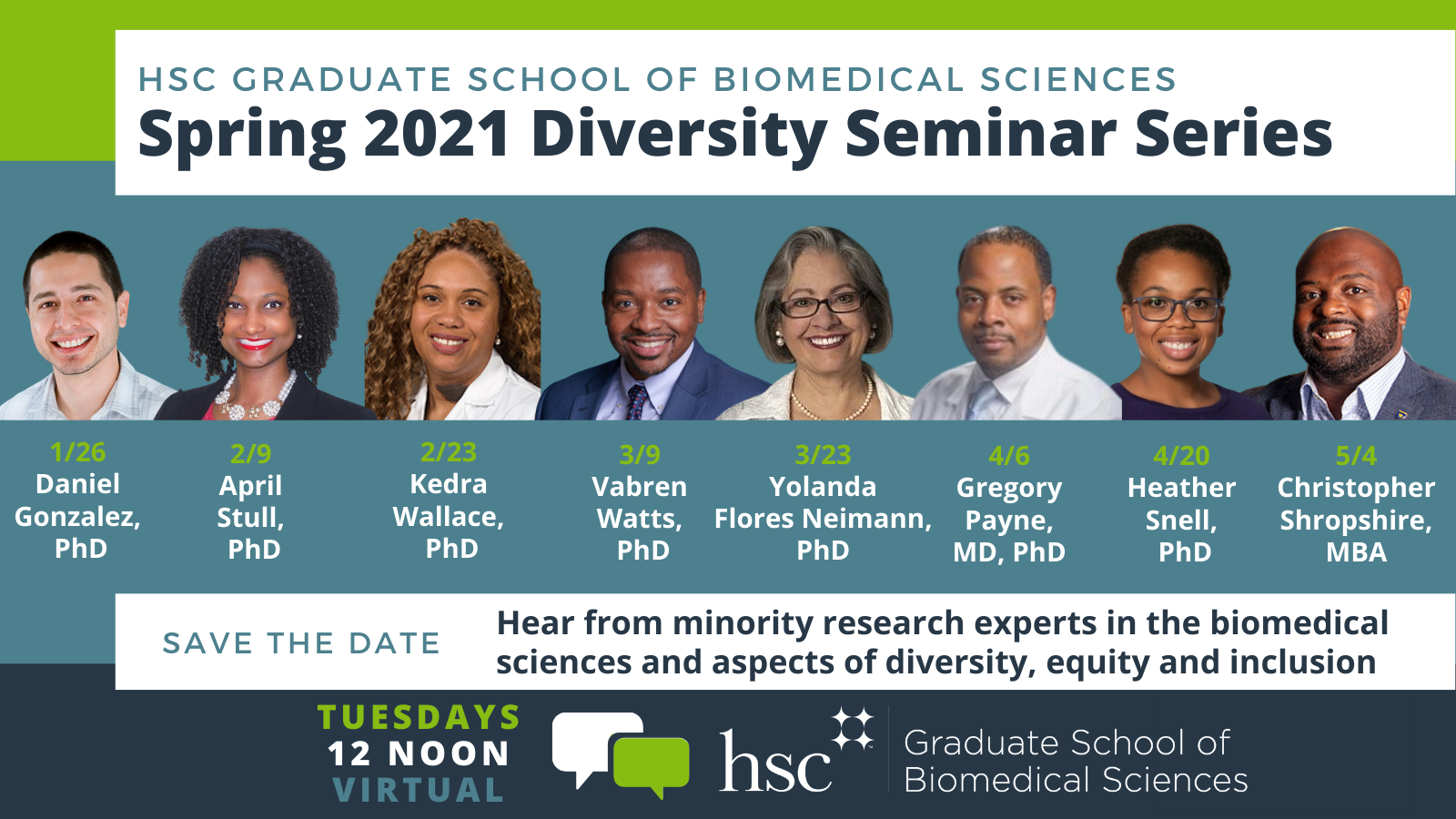 HSC GRADUATE SCHOOL OF BIOMEDICAL SCIENCES
Spring 2021 Diversity Seminar Series

1/26
Daniel Gonzalez, PhD

2/9
April Stull, PhD

2/23
Kedra Wallace, PhD

3/9
Vabren Watts, PhD

3/23
Yolanda Flores Neimann, PhD

4/6
Gregory Payne, MD, PhD

4/20
Heather Snell, PhD

5/4
Christopher Shropshire, MBA

SAVE THE DATE

Hear from minority research experts in the biomedical sciences and aspects of diversity, equity and inclusion

TUESDAYS
12 NOON
VIRTUAL

hsc

Graduate School of
Biomedical Sciences